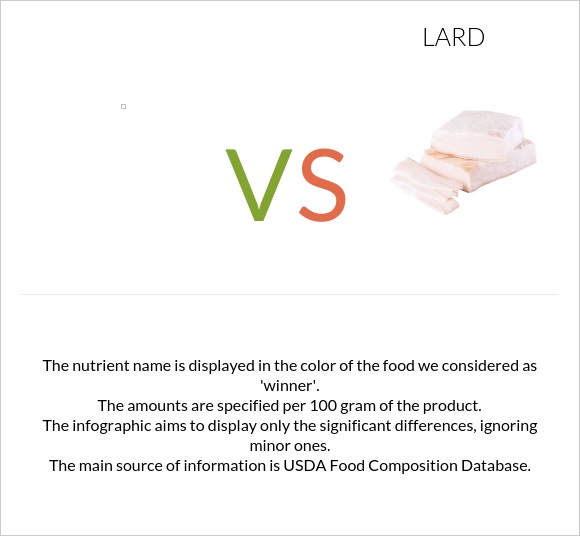 LARD

VS

The nutrient name is displayed in the color of the food we considered as 'winner'.
The amounts are specified per 100 gram of the product.
The infographic aims to display only the significant differences, ignoring minor ones.
The main source of information is USDA Food Composition Database.